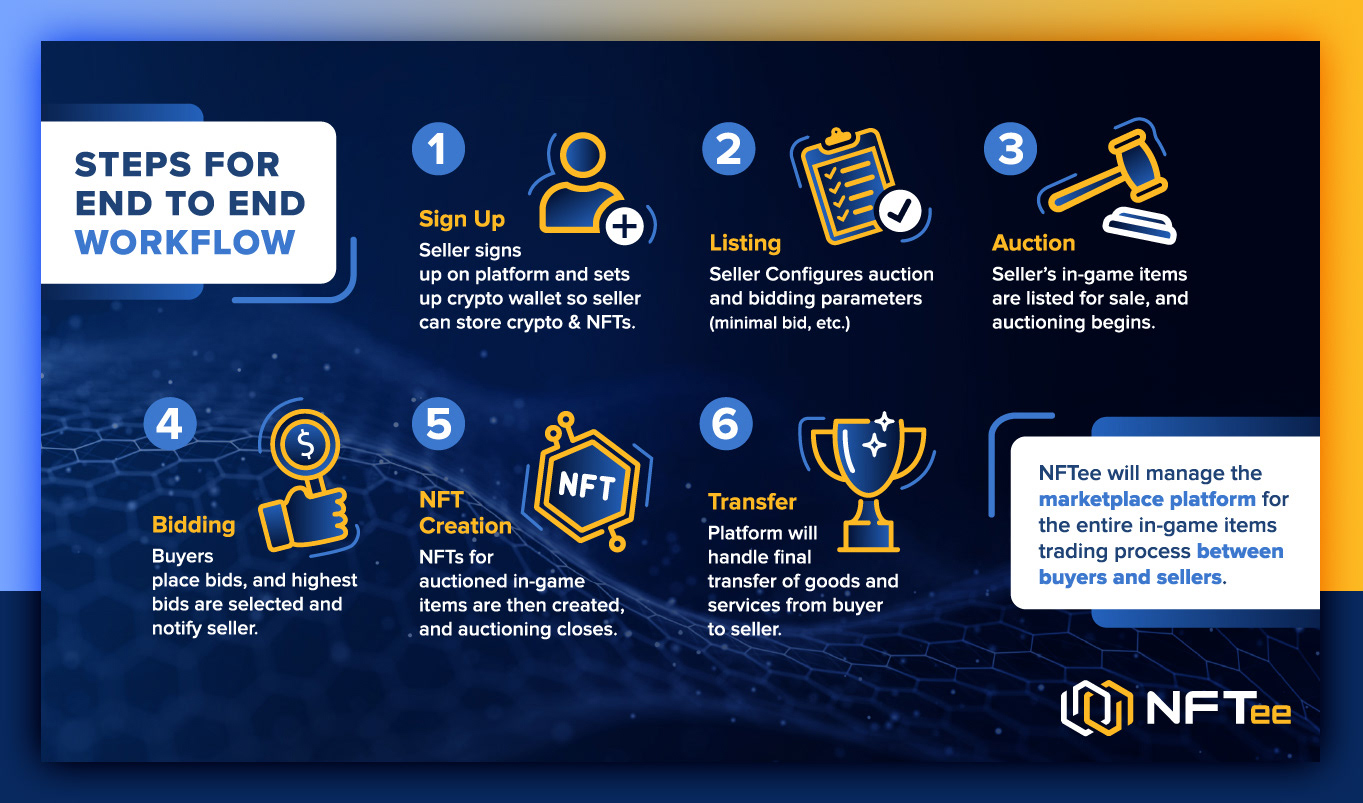 STEPS FOR END TO END WORKFLOW

1

Sign Up

Seller signs up on platform and sets up crypto wallet so seller can store crypto & NFTs.

2

Listing

Seller Configures auction and bidding parameters (minimal bid, etc.)

3

Auction

Seller's in-game items are listed for sale, and auctioning begins.

4

Bidding

Buyers place bids, and highest bids are selected and notify seller.

5

NFT

NFT Creation

NFTs for auctioned in-game items are then created, and auctioning closes.

6

Transfer

Platform will handle final transfer of goods and services from buyer to seller.

NFTee will manage the marketplace platform for the entire in-game items trading process between buyers and sellers.

NFTee